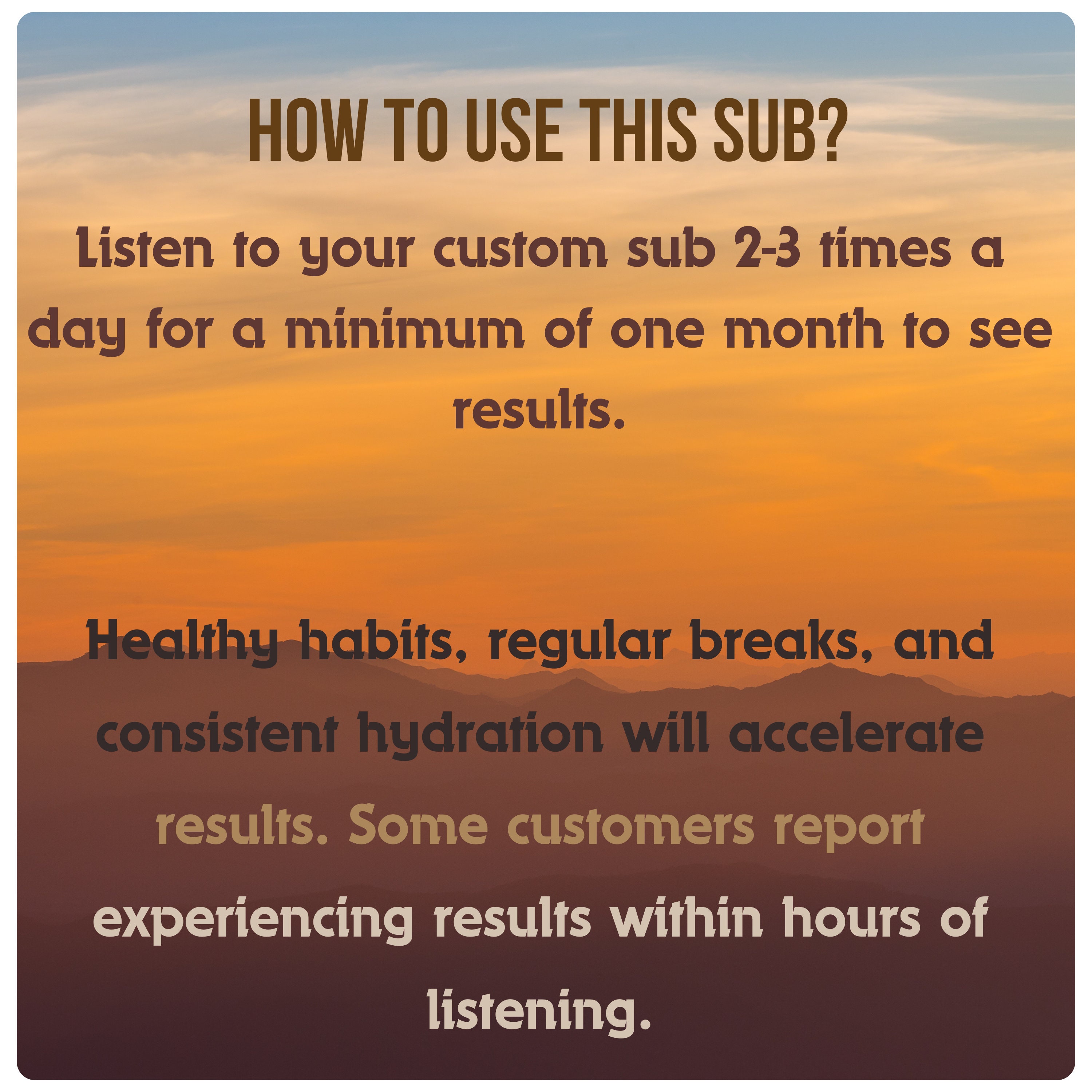 HOW TO USE THIS SUB?

Listen to your custom sub 2-3 times a day for a minimum of one month to see results.

Healthy habits, regular breaks, and consistent hydration will accelerate results. Some customers report experiencing results within hours of listening.